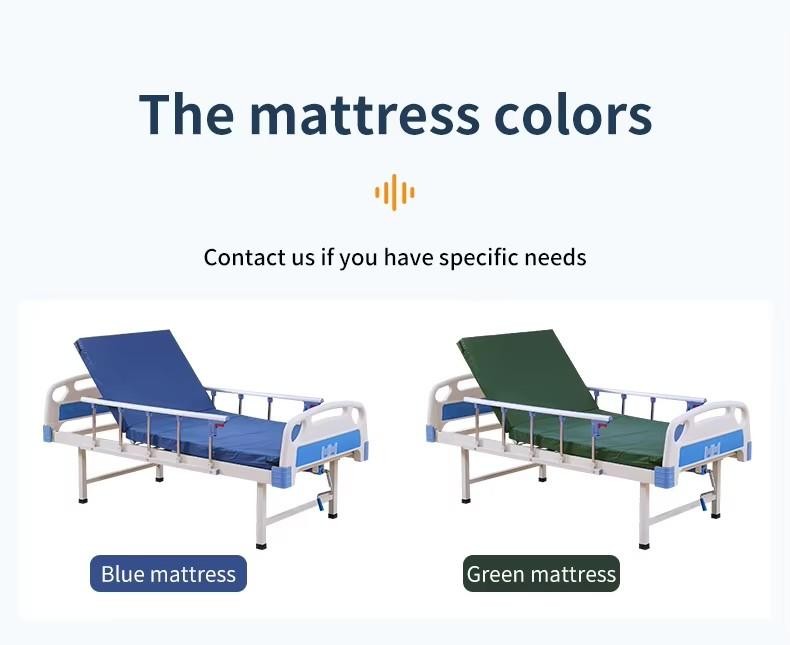 The mattress colors

Contact us if you have specific needs

Blue mattress

Green mattress